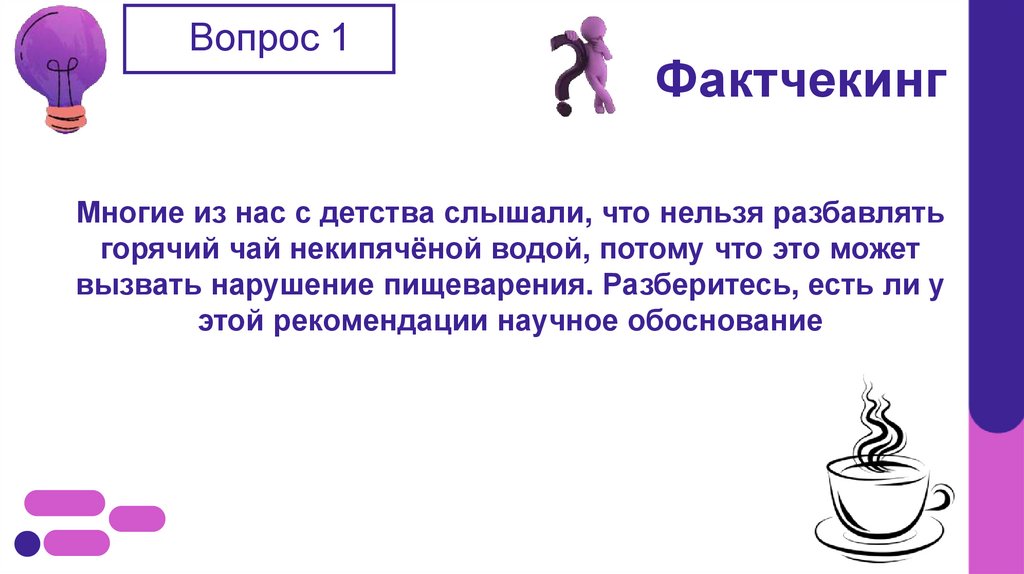 Вопрос 1

Фактчекинг

Многие из нас с детства слышали, что нельзя разбавлять горячий чай некипячёной водой, потому что это может вызвать нарушение пищеварения. Разберитесь, есть ли у этой рекомендации научное обоснование